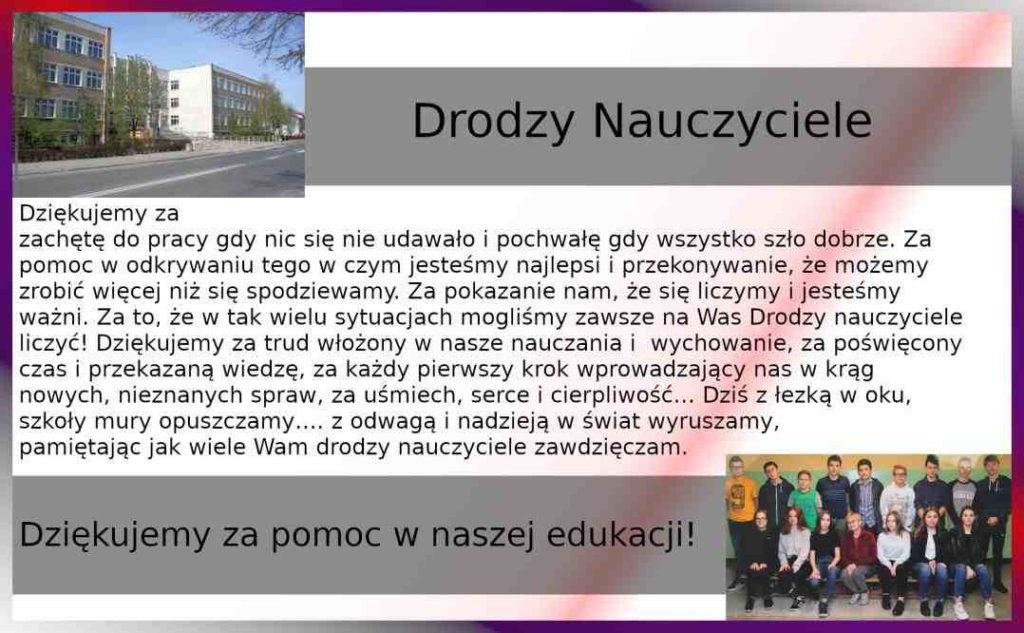 Drodzy Nauczyciele

Dziękujemy za
zachętę do pracy gdy nic się nie udawało i pochwałę gdy wszystko szło dobrze. Za pomoc w odkrywaniu tego w czym jesteśmy najlepsi i przekonywanie, że możemy zrobić więcej niż się spodziewamy. Za pokazanie nam, że się liczymy i jesteśmy ważni. Za to, że w tak wielu sytuacjach mogliśmy zawsze na Was Drodzy nauczyciele liczyć! Dziękujemy za trud włożony w nasze nauczania i wychowanie, za poświęcony czas i przekazaną wiedzę, za każdy pierwszy krok wprowadzający nas w krąg nowych, nieznanych spraw, za uśmiech, serce i cierpliwość... Dziś z łezką w oku, szkoły mury opuszczamy.... z odwagą i nadzieją w świat wyruszamy, pamiętając jak wiele Wam drodzy nauczyciele zawdzięczam.

Dziękujemy za pomoc w naszej edukacji!